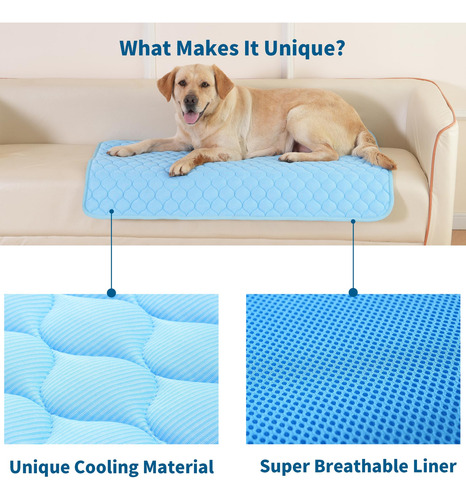 What Makes It Unique?

Unique Cooling Material

Super Breathable Liner